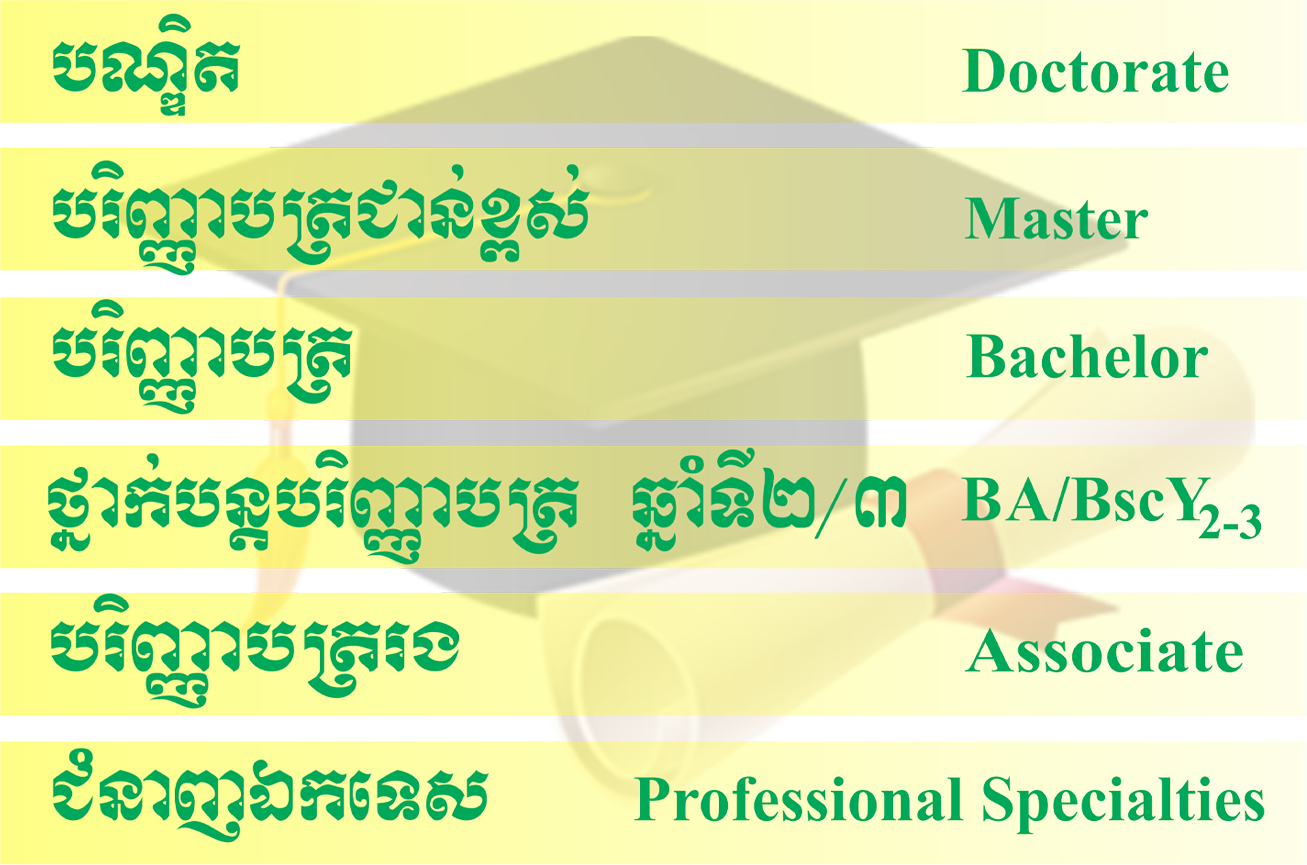 បណ្ឌិត Doctorate

បរិញ្ញាបត្រជាន់ខ្ពស់ Master

បរិញ្ញាបត្រ Bachelor

ថ្នាក់បន្តបរិញ្ញាបត្រ ឆ្នាំទី២/៣ BA/BscY$_{2-3}$

បរិញ្ញាបត្ររង Associate

ជំនាញឯកទេស Professional Specialties